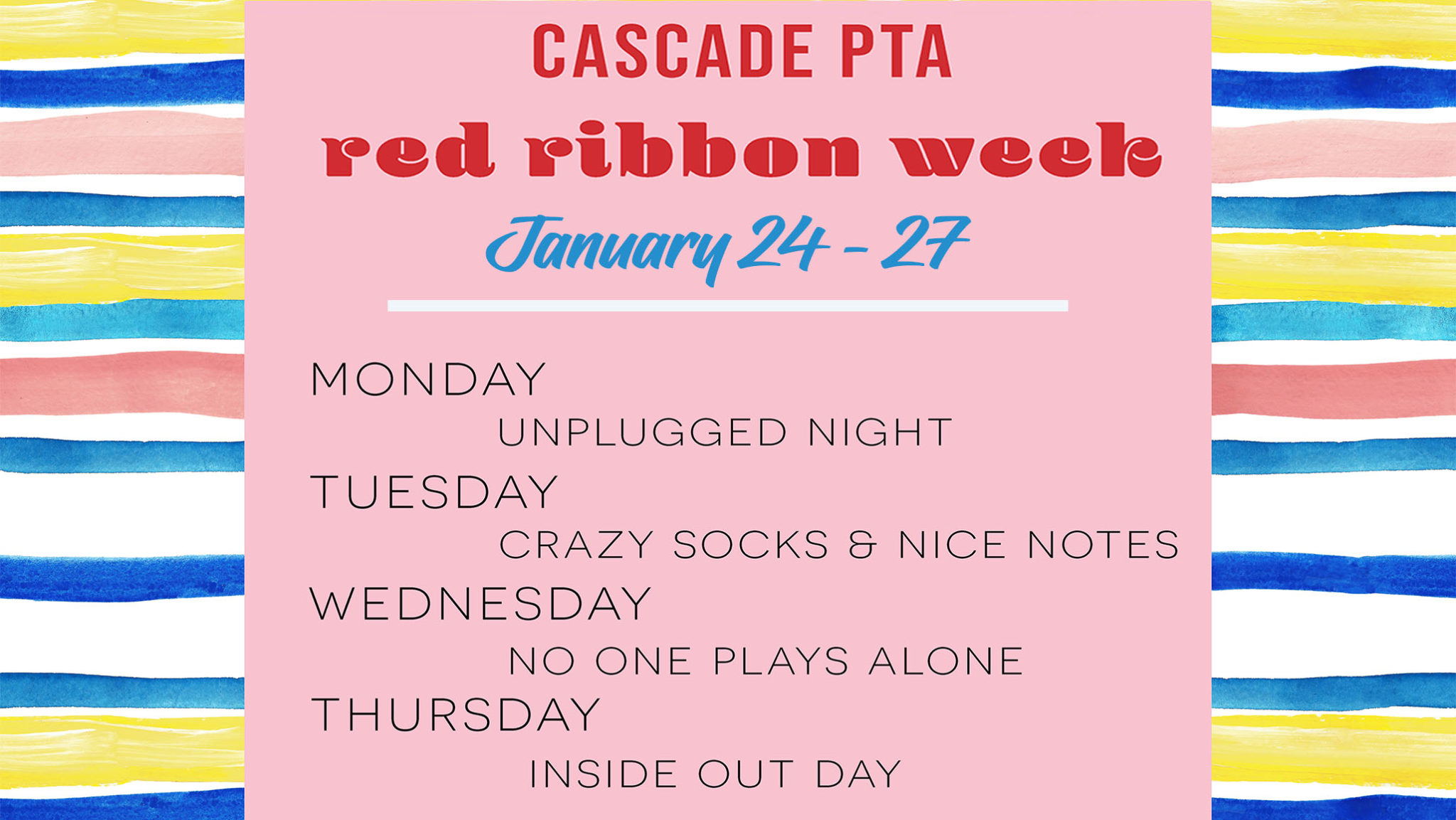 CASCADE PTA

red ribbon week

January 24 - 27

MONDAY

UNPLUGGED NIGHT

TUESDAY

CRAZY SOCKS & NICE NOTES

WEDNESDAY

NO ONE PLAYS ALONE

THURSDAY

INSIDE OUT DAY